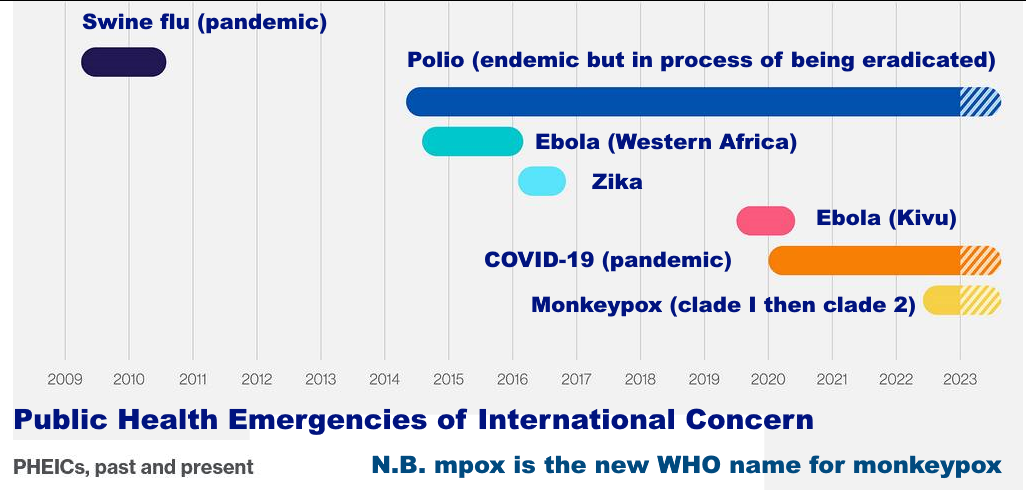 Swine flu (pandemic)

Polio (endemic but in process of being eradicated)

Ebola (Western Africa)

Zika

Ebola (Kivu)

COVID-19 (pandemic)

Monkeypox (clade I then clade 2)

2009 2010 2011 2012 2013 2014 2015 2016 2017 2018 2019 2020 2021 2022 2023

Public Health Emergencies of International Concern

PHEICs, past and present

N.B. mpox is the new WHO name for monkeypox